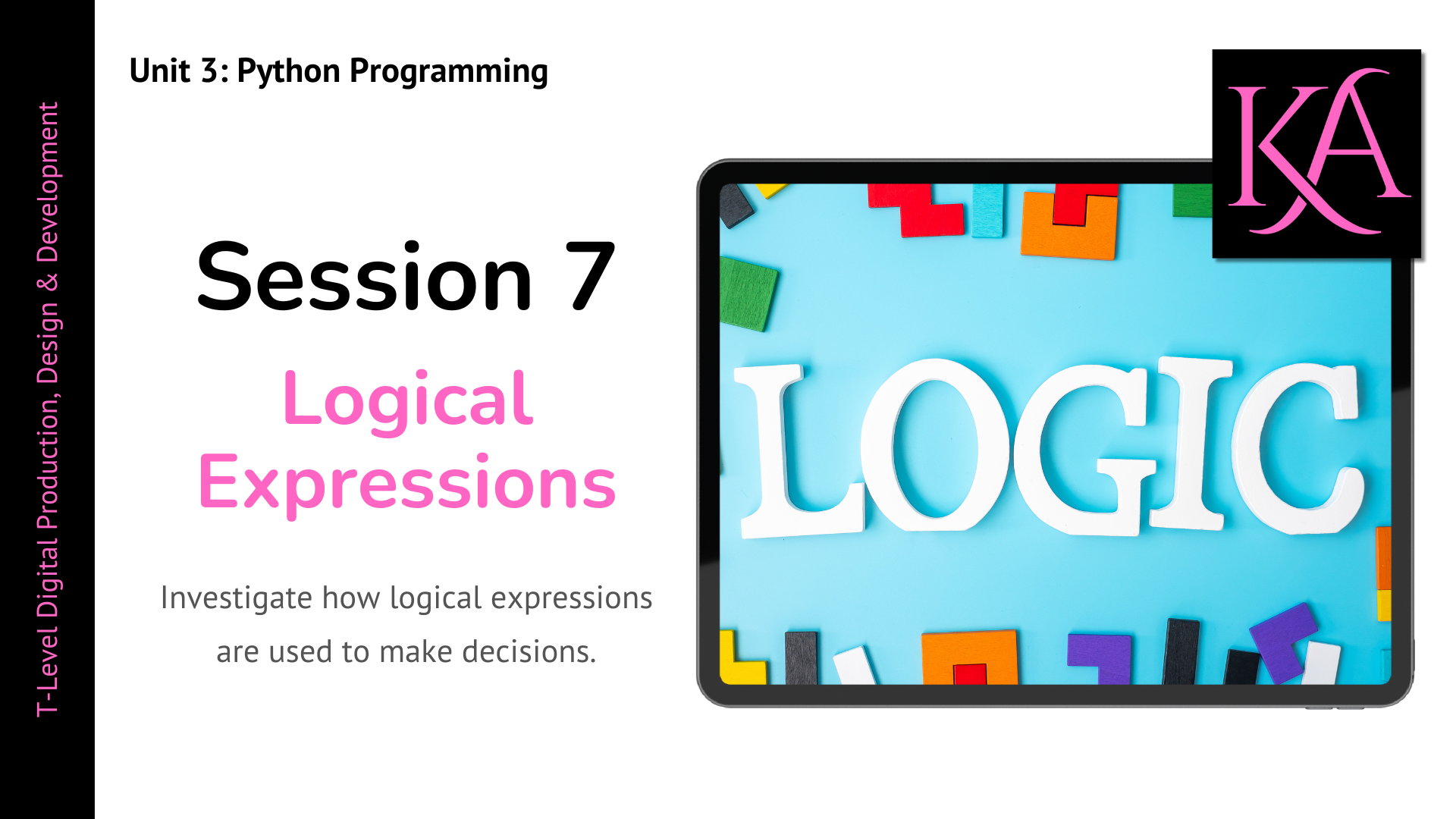 T-Level Digital Production, Design & Development

Unit 3: Python Programming

Session 7

Logical Expressions

Investigate how logical expressions are used to make decisions.

LOGIC

KA